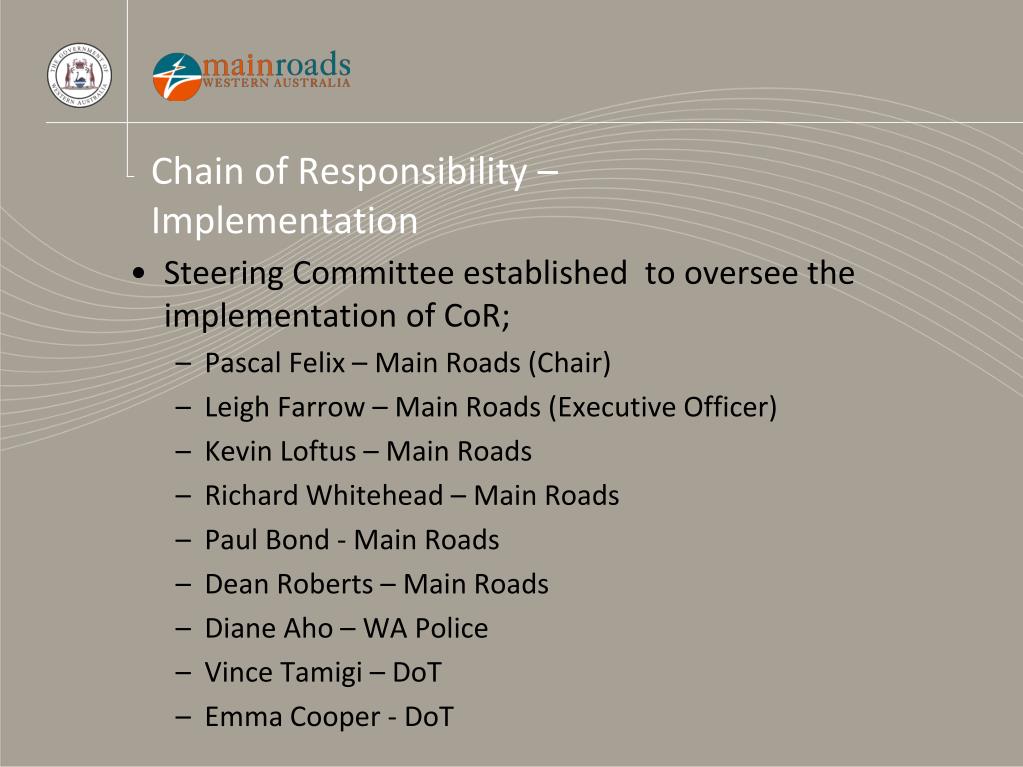 THE GOVERNMENT OF WESTERN AUSTRALIA

mainroads
WESTERN AUSTRALIA

Chain of Responsibility – Implementation

• Steering Committee established to oversee the implementation of CoR;
– Pascal Felix – Main Roads (Chair)
– Leigh Farrow – Main Roads (Executive Officer)
– Kevin Loftus – Main Roads
– Richard Whitehead – Main Roads
– Paul Bond - Main Roads
– Dean Roberts – Main Roads
– Diane Aho – WA Police
– Vince Tamigi – DoT
– Emma Cooper - DoT